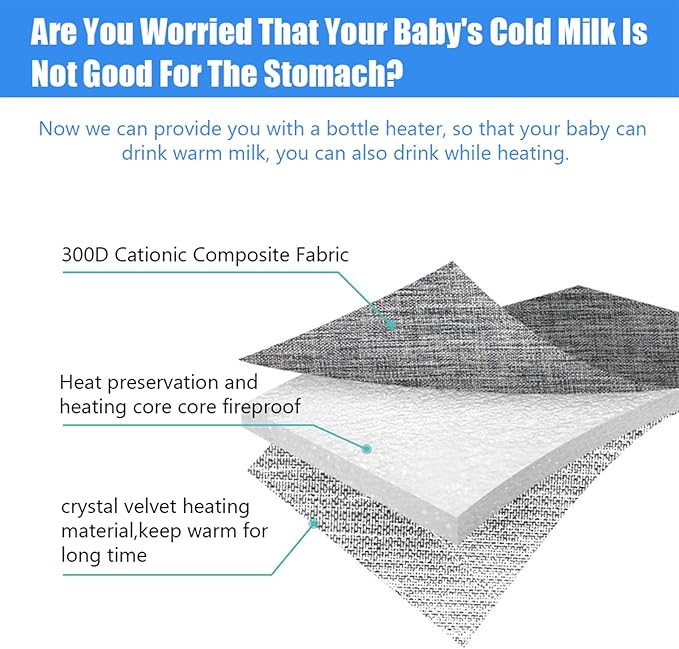 Are You Worried That Your Baby's Cold Milk Is Not Good For The Stomach?

Now we can provide you with a bottle heater, so that your baby can drink warm milk, you can also drink while heating.

300D Cationic Composite Fabric

Heat preservation and heating core core fireproof

crystal velvet heating material,keep warm for long time